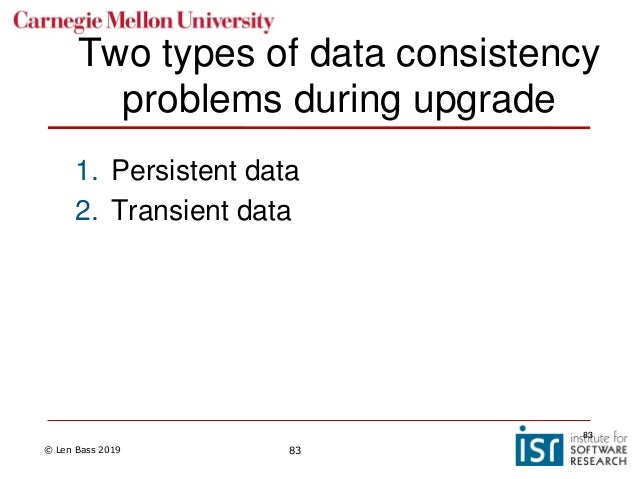 Carnegie Mellon University

Two types of data consistency problems during upgrade

1. Persistent data
2. Transient data

© Len Bass 2019

83

83

isr institute for SOFTWARE RESEARCH